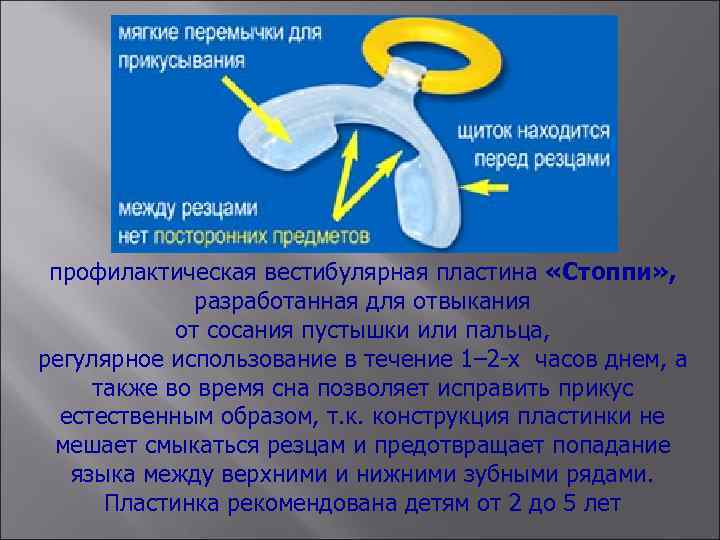 мягкие перемычки для прикусывания

щиток находится перед резцами

между резцами нет посторонних предметов

профилактическая вестибулярная пластина «Стоппи», разработанная для отвыкания от сосания пустышки или пальца, регулярное использование в течение 1–2-х часов днем, а также во время сна позволяет исправить прикус естественным образом, т.к. конструкция пластинки не мешает смыкаться резцам и предотвращает попадание языка между верхними и нижними зубными рядами. Пластинка рекомендована детям от 2 до 5 лет